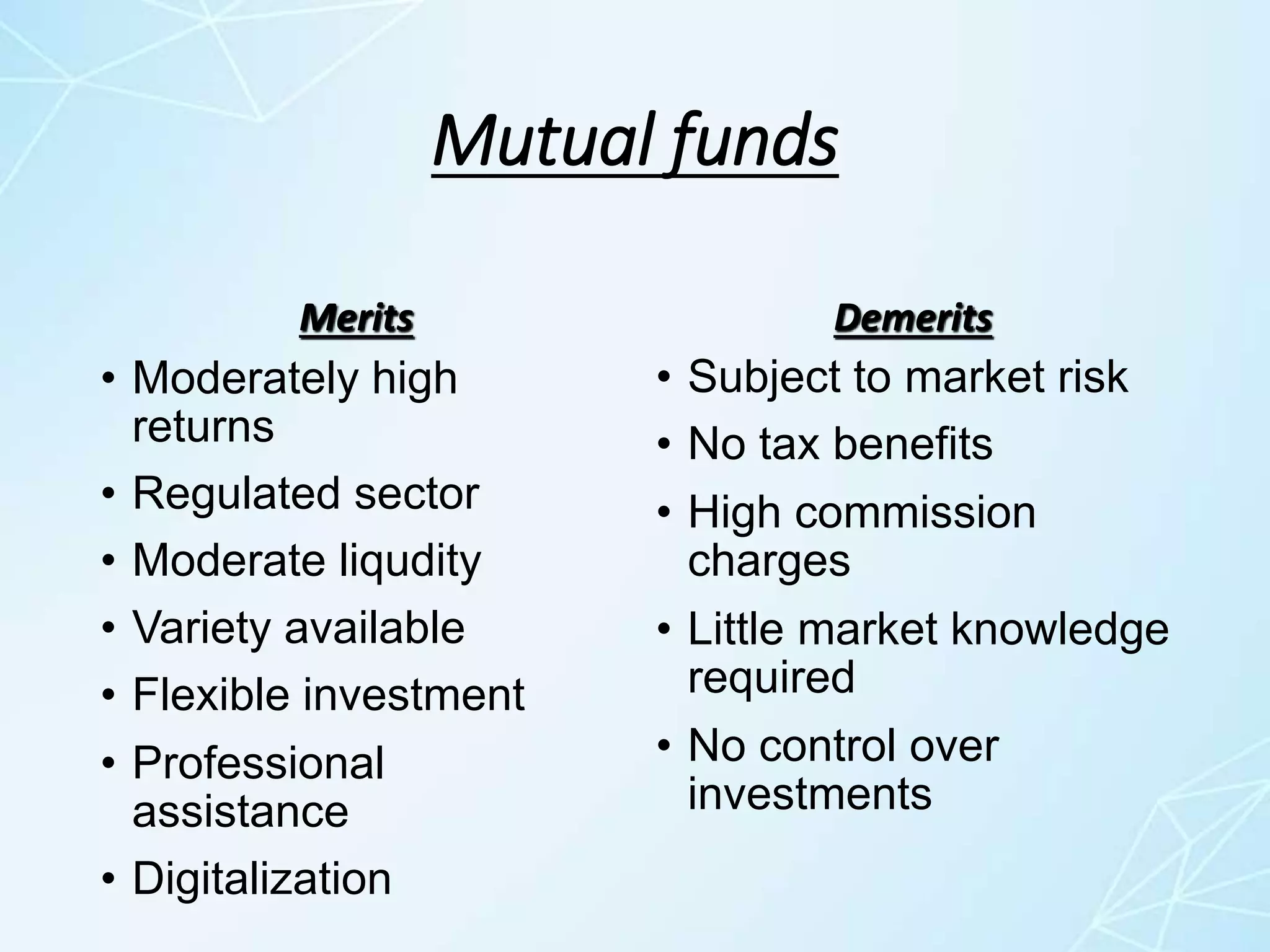 Mutual funds

Merits
• Moderately high returns
• Regulated sector
• Moderate liqudity
• Variety available
• Flexible investment
• Professional assistance
• Digitalization

Demerits
• Subject to market risk
• No tax benefits
• High commission charges
• Little market knowledge required
• No control over investments